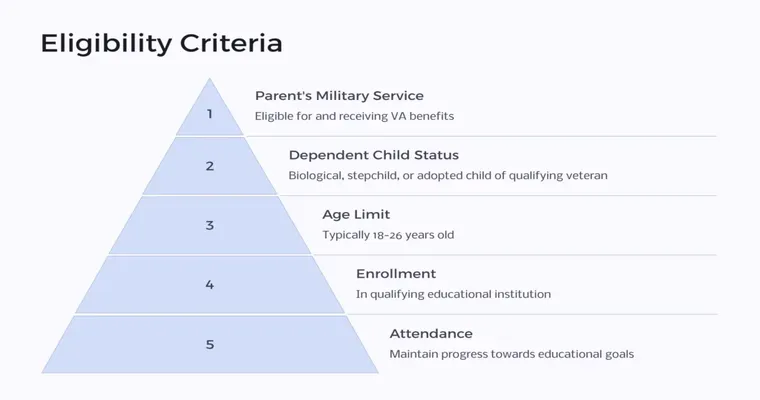 Eligibility Criteria

1

Parent's Military Service
Eligible for and receiving VA benefits

2

Dependent Child Status
Biological, stepchild, or adopted child of qualifying veteran

3

Age Limit
Typically 18-26 years old

4

Enrollment
In qualifying educational institution

5

Attendance
Maintain progress towards educational goals